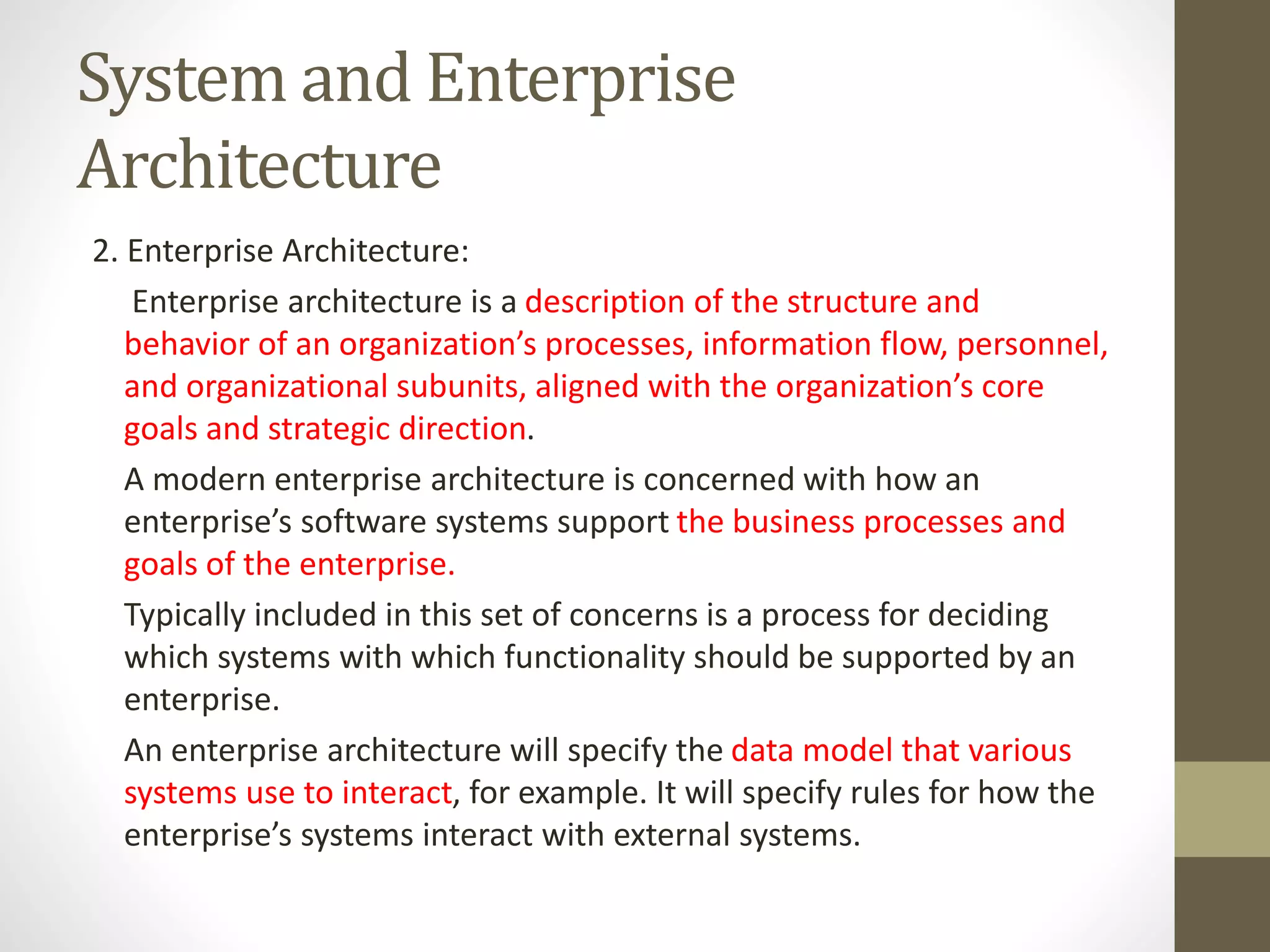 System and Enterprise Architecture

2. Enterprise Architecture:

Enterprise architecture is a description of the structure and behavior of an organization’s processes, information flow, personnel, and organizational subunits, aligned with the organization’s core goals and strategic direction.

A modern enterprise architecture is concerned with how an enterprise’s software systems support the business processes and goals of the enterprise.

Typically included in this set of concerns is a process for deciding which systems with which functionality should be supported by an enterprise.

An enterprise architecture will specify the data model that various systems use to interact, for example. It will specify rules for how the enterprise’s systems interact with external systems.